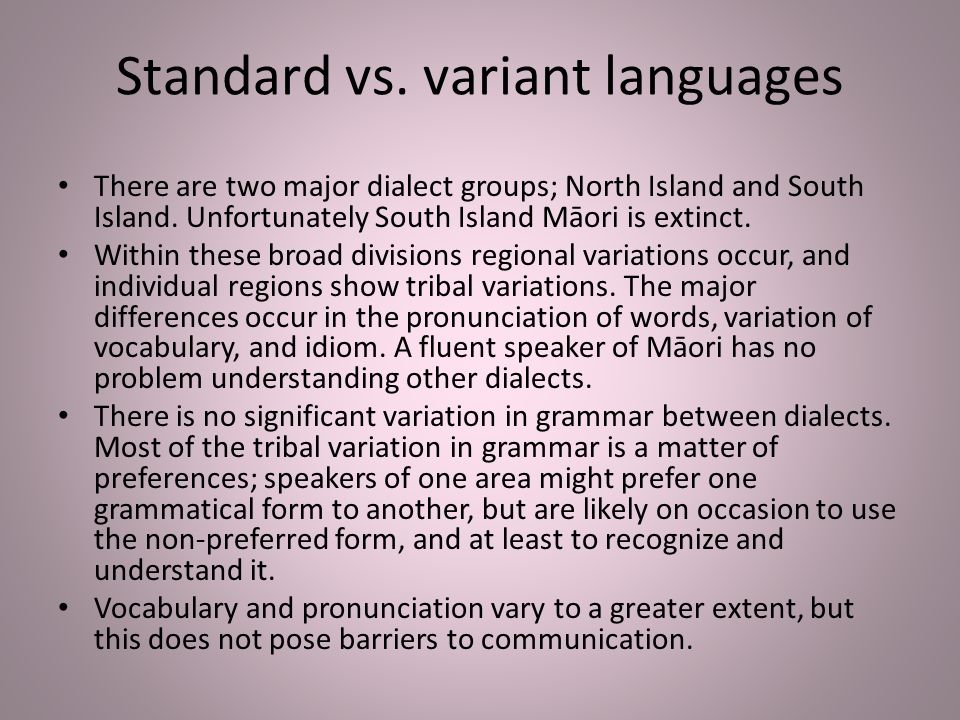 Standard vs. variant languages

• There are two major dialect groups; North Island and South Island. Unfortunately South Island Māori is extinct.

• Within these broad divisions regional variations occur, and individual regions show tribal variations. The major differences occur in the pronunciation of words, variation of vocabulary, and idiom. A fluent speaker of Māori has no problem understanding other dialects.

• There is no significant variation in grammar between dialects. Most of the tribal variation in grammar is a matter of preferences; speakers of one area might prefer one grammatical form to another, but are likely on occasion to use the non-preferred form, and at least to recognize and understand it.

• Vocabulary and pronunciation vary to a greater extent, but this does not pose barriers to communication.